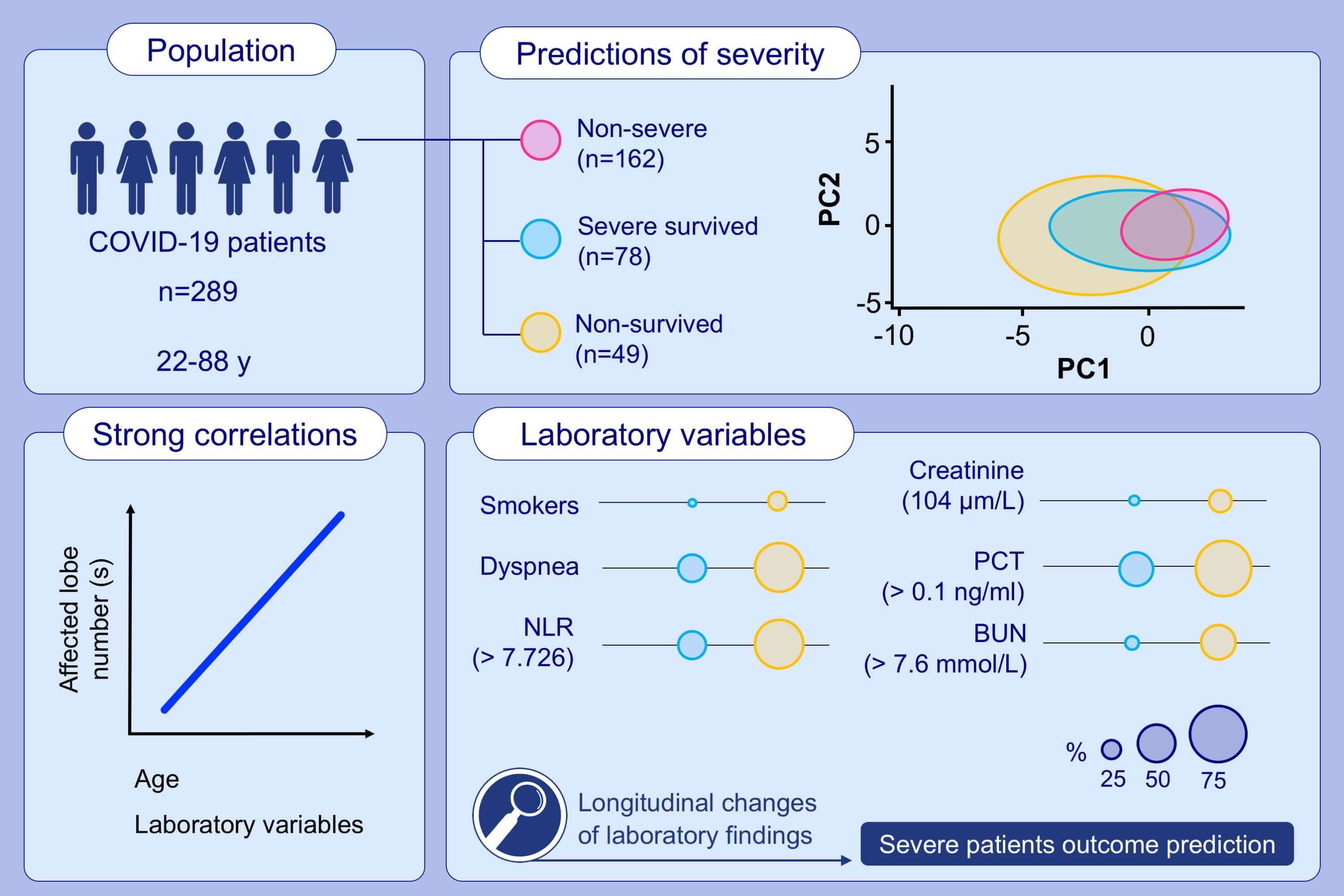 Population

COVID-19 patients

n=289

22-88 y

Predictions of severity

Non-severe (n=162)

Severe survived (n=78)

Non-survived (n=49)

PC2

5

0

-5

-10

-5

0

PC1

Strong correlations

Affected lobe number (s)

Age

Laboratory variables

Laboratory variables

Smokers

Dyspnea

NLR (> 7.726)

Creatinine (104 μm/L)

PCT (> 0.1 ng/ml)

BUN (> 7.6 mmol/L)

%

25

50

75

Longitudinal changes of laboratory findings

Severe patients outcome prediction